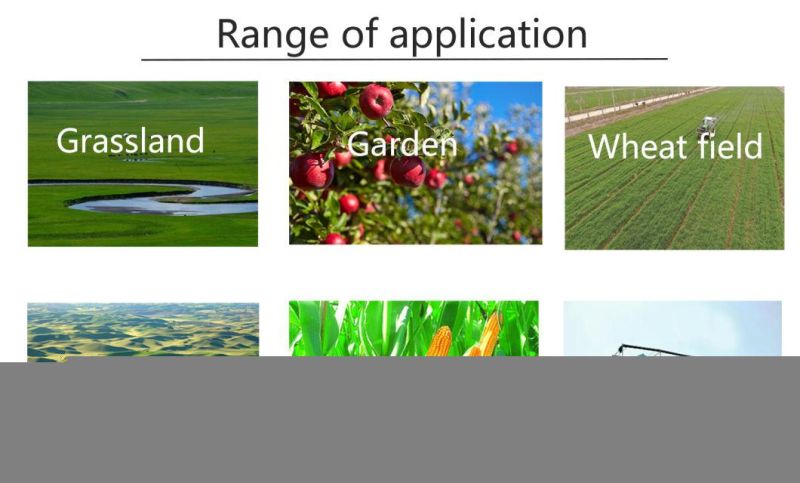 Range of application

Grassland

Garden

Wheat field